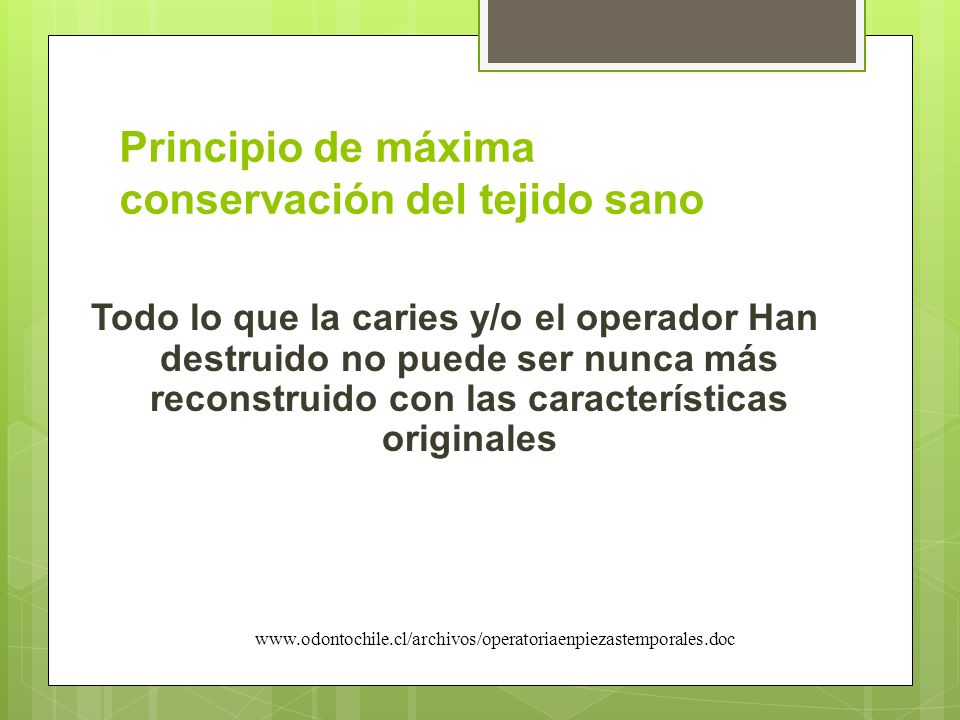 Principio de máxima conservación del tejido sano

Todo lo que la caries y/o el operador Han destruido no puede ser nunca más reconstruido con las características originales

www.odontochile.cl/archivos/operatoriaenpiezastemporales.doc